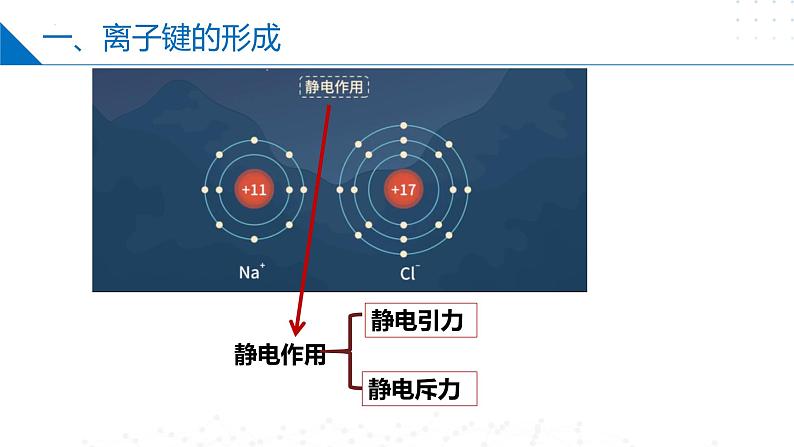 一、离子键的形成

静电作用

+11

+17

$Na^+$

$Cl^-$

静电作用

静电引力

静电斥力